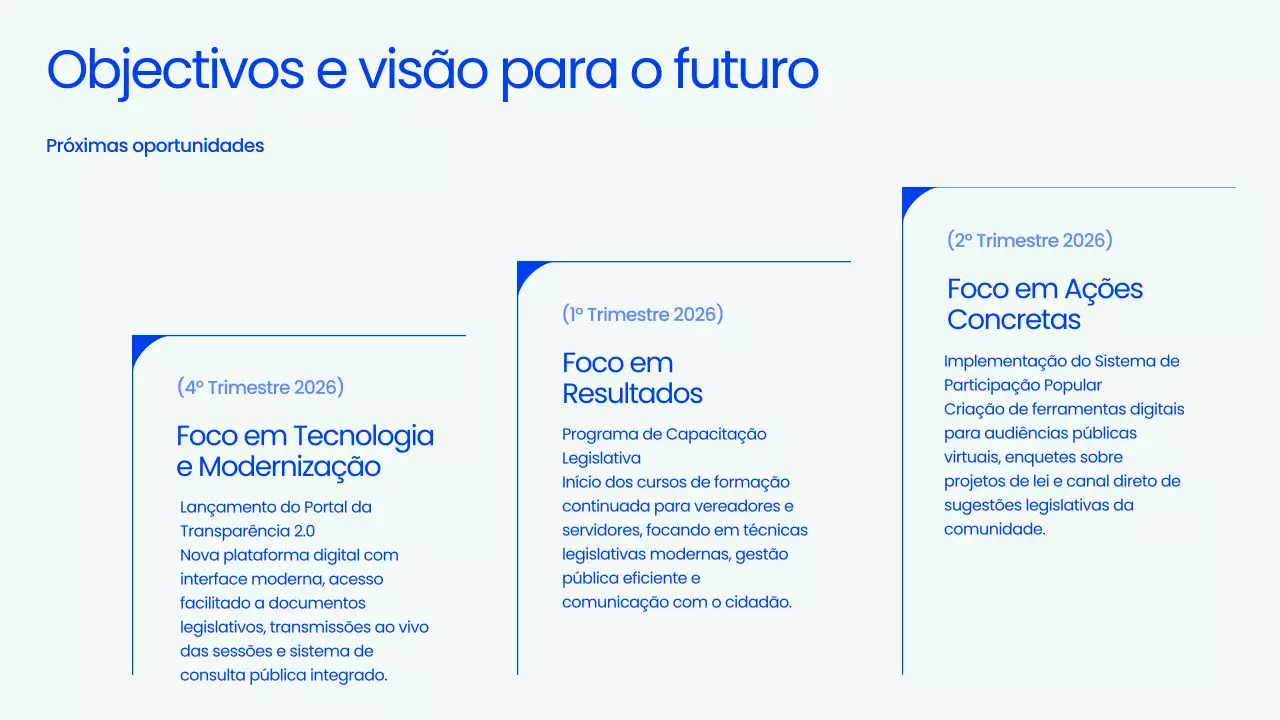 Objectivos e visão para o futuro

Próximas oportunidades

(4º Trimestre 2026)

Foco em Tecnologia e Modernização

Lançamento do Portal da Transparência 2.0
Nova plataforma digital com interface moderna, acesso facilitado a documentos legislativos, transmissões ao vivo das sessões e sistema de consulta pública integrado.

(1º Trimestre 2026)

Foco em Resultados

Programa de Capacitação Legislativa
Início dos cursos de formação continuada para vereadores e servidores, focando em técnicas legislativas modernas, gestão pública eficiente e comunicação com o cidadão.

(2º Trimestre 2026)

Foco em Ações Concretas

Implementação do Sistema de Participação Popular
Criação de ferramentas digitais para audiências públicas virtuais, enquetes sobre projetos de lei e canal direto de sugestões legislativas da comunidade.